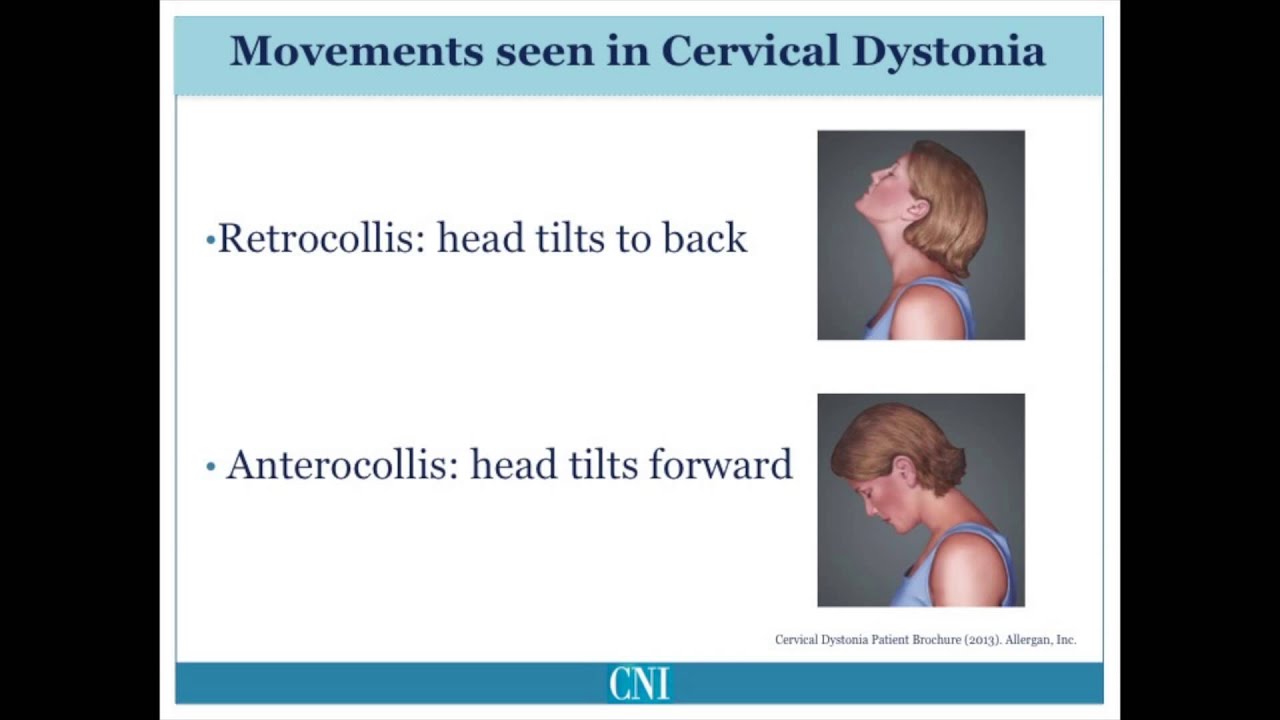 Movements seen in Cervical Dystonia

•Retrocollis: head tilts to back

• Anterocollis: head tilts forward

Cervical Dystonia Patient Brochure (2013). Allergan, Inc.

CNI